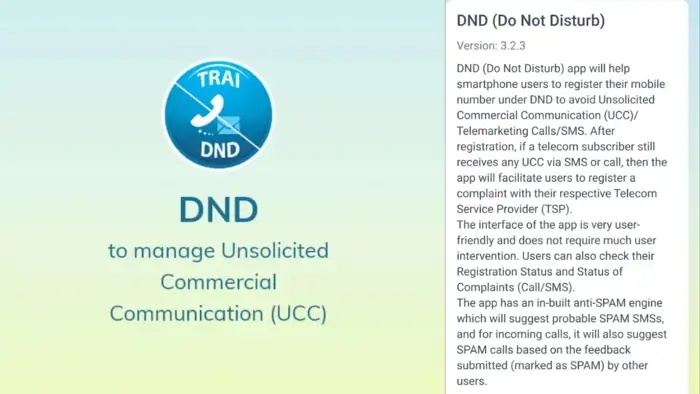 TRAI
DND

DND
to manage Unsolicited Commercial Communication (UCC)

DND (Do Not Disturb)

Version: 3.2.3

DND (Do Not Disturb) app will help smartphone users to register their mobile number under DND to avoid Unsolicited Commercial Communication (UCC)/ Telemarketing Calls/SMS. After registration, if a telecom subscriber still receives any UCC via SMS or call, then the app will facilitate users to register a complaint with their respective Telecom Service Provider (TSP).
The interface of the app is very user-friendly and does not require much user intervention. Users can also check their Registration Status and Status of Complaints (Call/SMS).
The app has an in-built anti-SPAM engine which will suggest probable SPAM SMSs, and for incoming calls, it will also suggest SPAM calls based on the feedback submitted (marked as SPAM) by other users.